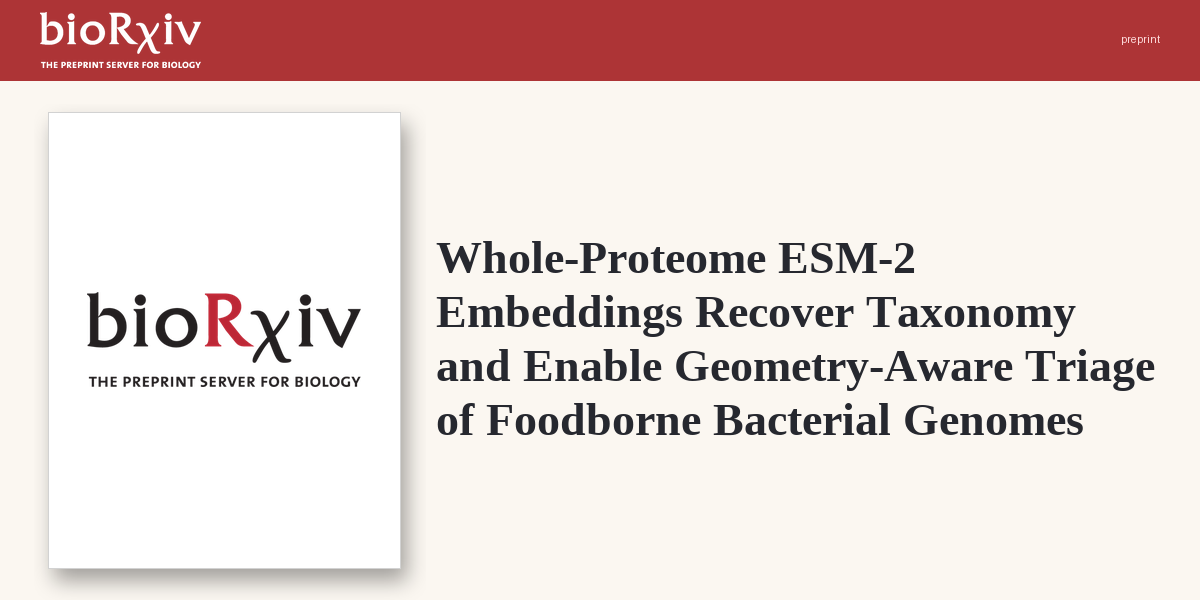 bioRχiv
THE PREPRINT SERVER FOR BIOLOGY

preprint

bioRχiv
THE PREPRINT SERVER FOR BIOLOGY

Whole-Proteome ESM-2 Embeddings Recover Taxonomy and Enable Geometry-Aware Triage of Foodborne Bacterial Genomes